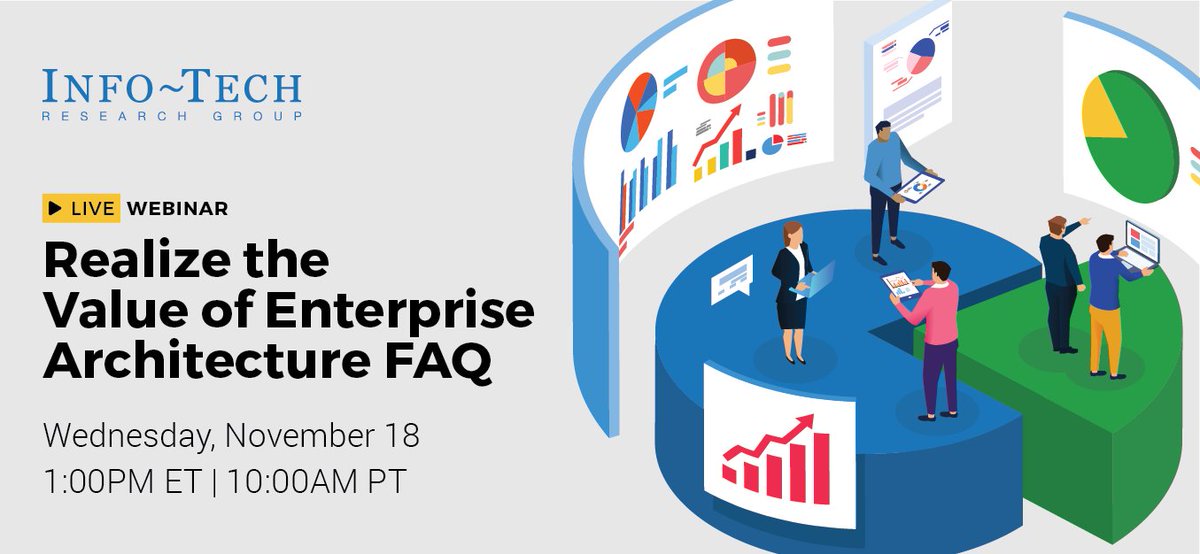 INFO~TECH
RESEARCH GROUP

LIVE WEBINAR

Realize the Value of Enterprise Architecture FAQ

Wednesday, November 18
1:00PM ET | 10:00AM PT